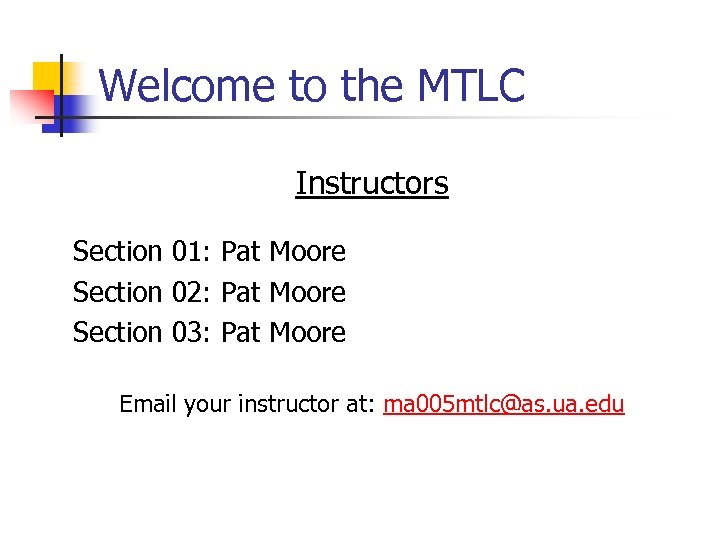 Welcome to the MTLC

Instructors

Section 01: Pat Moore
Section 02: Pat Moore
Section 03: Pat Moore

Email your instructor at: ma005mtlc@as.ua.edu